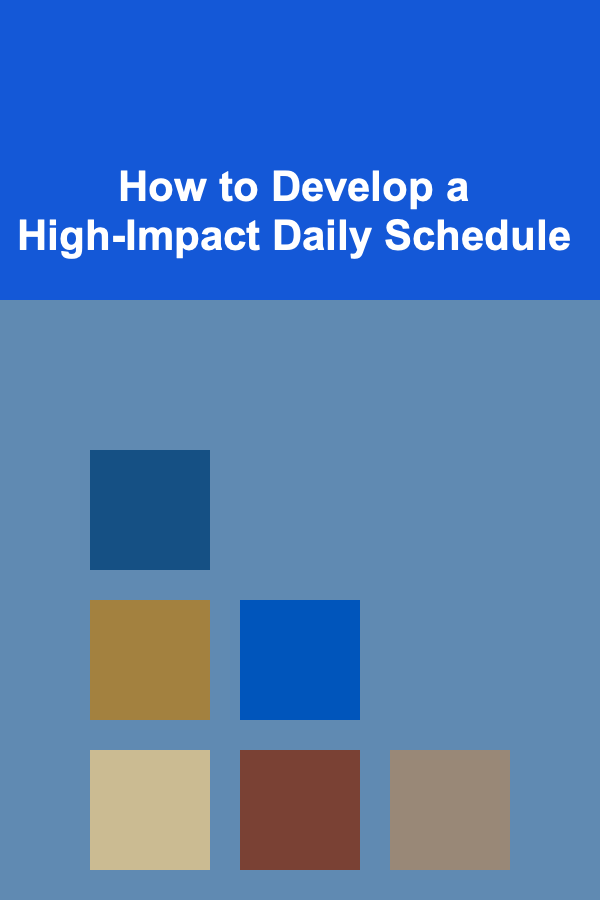 How to Develop a High-Impact Daily Schedule